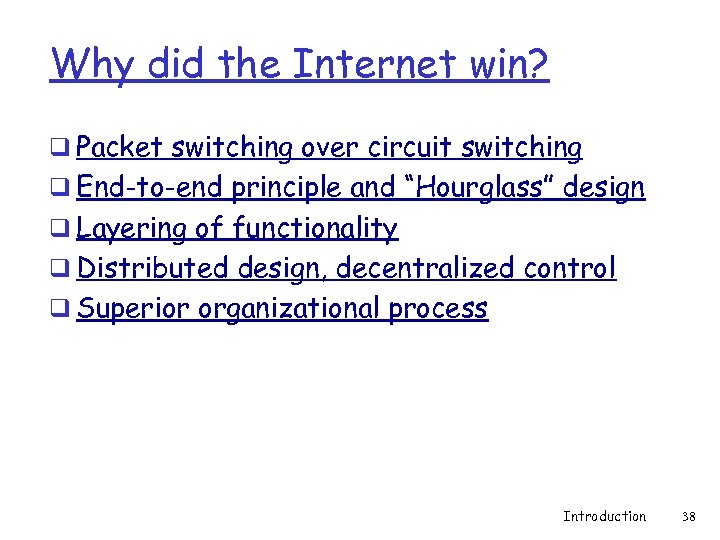 Why did the Internet win?

❑ Packet switching over circuit switching
❑ End-to-end principle and "Hourglass" design
❑ Layering of functionality
❑ Distributed design, decentralized control
❑ Superior organizational process

Introduction 38